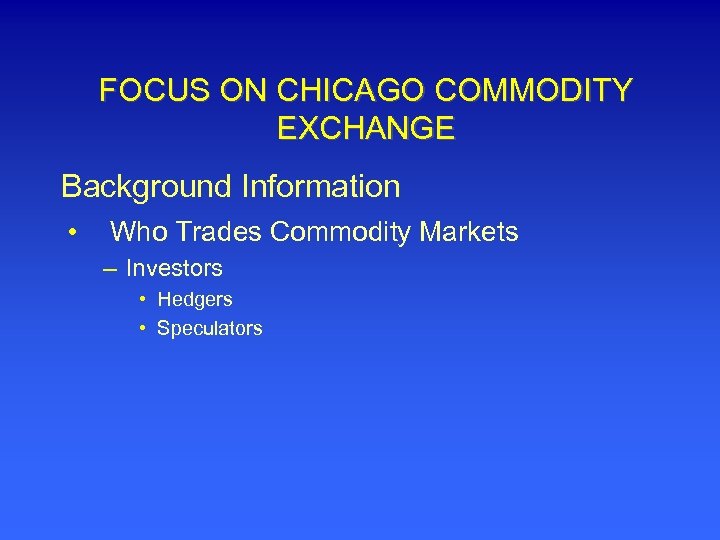 FOCUS ON CHICAGO COMMODITY EXCHANGE

Background Information

• Who Trades Commodity Markets

– Investors

• Hedgers

• Speculators